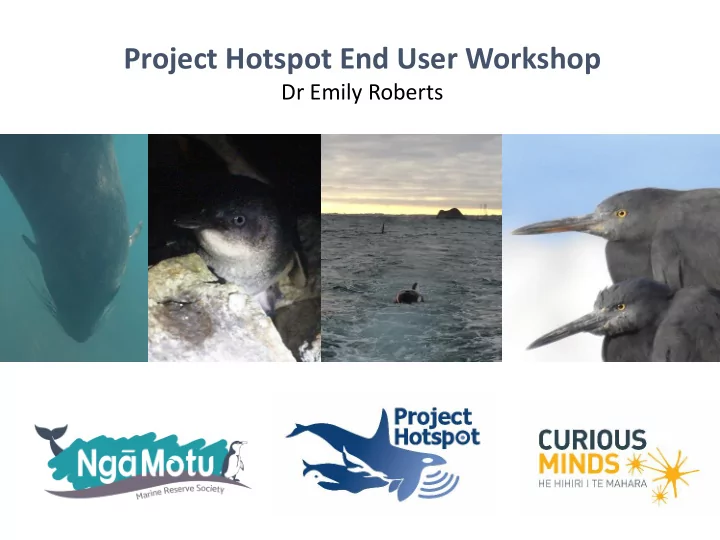 Project Hotspot End User Workshop

Dr Emily Roberts

NgāMotu
Marine Reserve Society

Project Hotspot

CURIOUS MINDS
HE HIHIRI I TE MAHARA